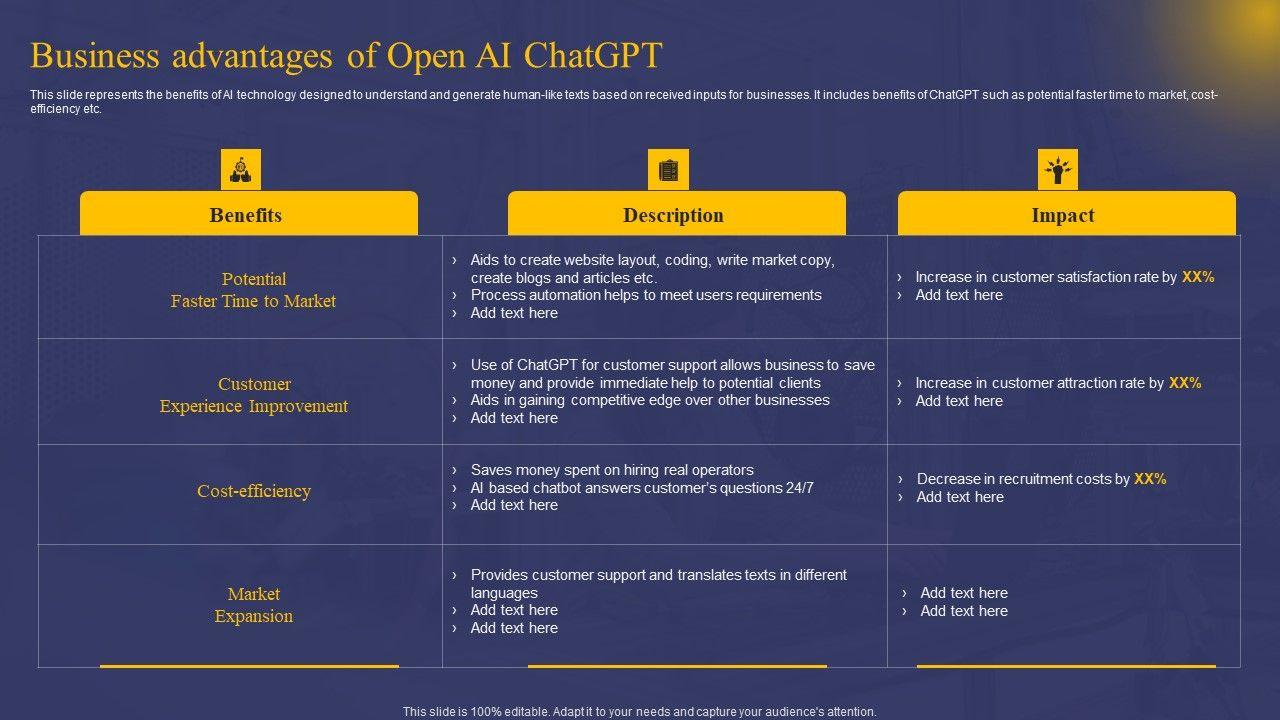 Business advantages of Open AI ChatGPT

This slide represents the benefits of AI technology designed to understand and generate human-like texts based on received inputs for businesses. It includes benefits of ChatGPT such as potential faster time to market, cost-efficiency etc.

| Benefits | Description | Impact |
|---|---|---|
| Potential Faster Time to Market | › Aids to create website layout, coding, write market copy, create blogs and articles etc. › Process automation helps to meet users requirements › Add text here | › Increase in customer satisfaction rate by XX% › Add text here |
| Customer Experience Improvement | › Use of ChatGPT for customer support allows business to save money and provide immediate help to potential clients › Aids in gaining competitive edge over other businesses › Add text here | › Increase in customer attraction rate by XX% › Add text here |
| Cost-efficiency | › Saves money spent on hiring real operators › AI based chatbot answers customer's questions 24/7 › Add text here | › Decrease in recruitment costs by XX% › Add text here |
| Market Expansion | › Provides customer support and translates texts in different languages › Add text here › Add text here | › Add text here › Add text here |

This slide is 100% editable. Adapt it to your needs and capture your audience's attention.